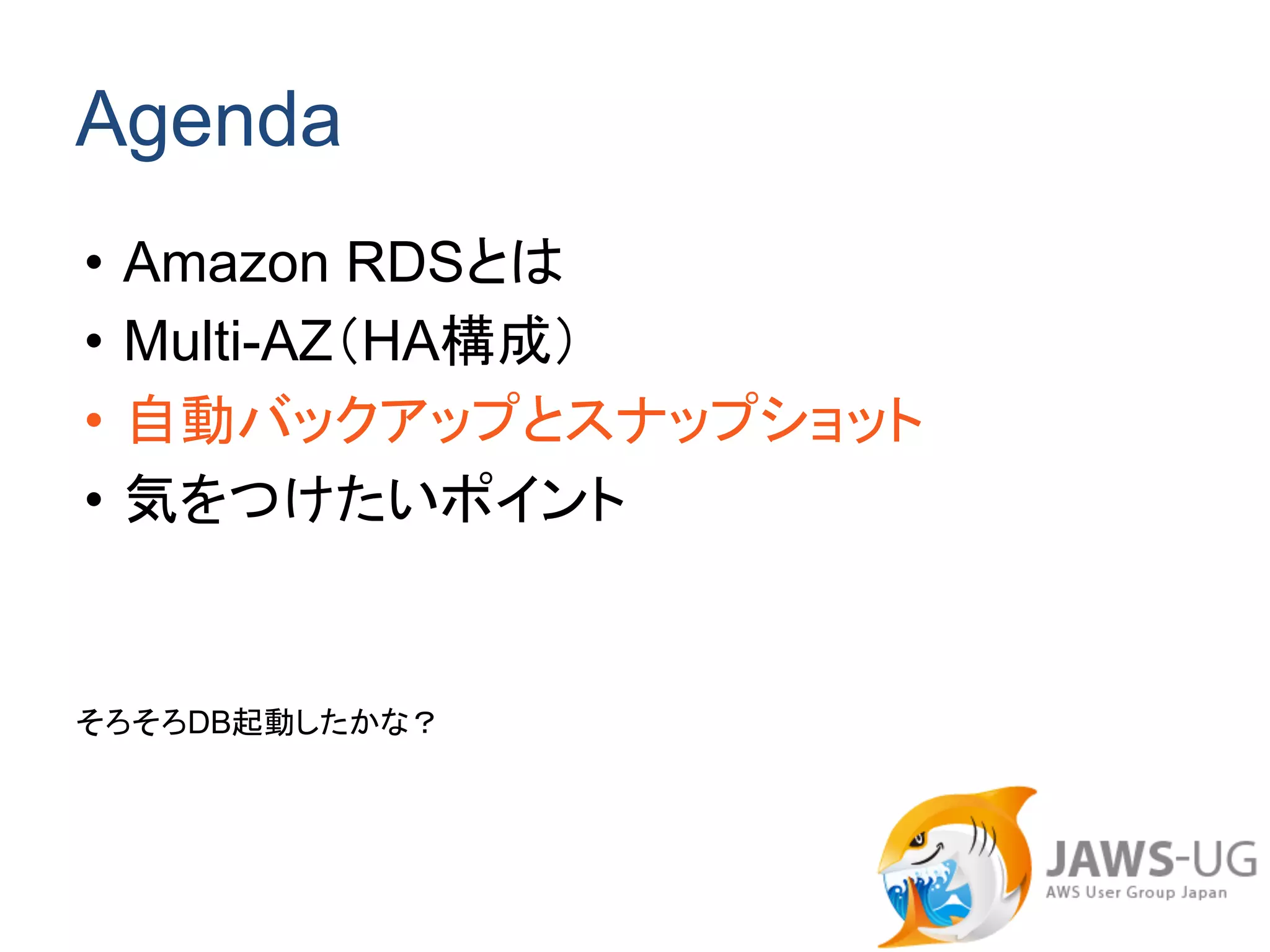 Agenda

• Amazon RDSとは
• Multi-AZ（HA構成）
• 自動バックアップとスナップショット
• 気をつけたいポイント

そろそろDB起動したかな？

JAWS-UG
AWS User Group Japan